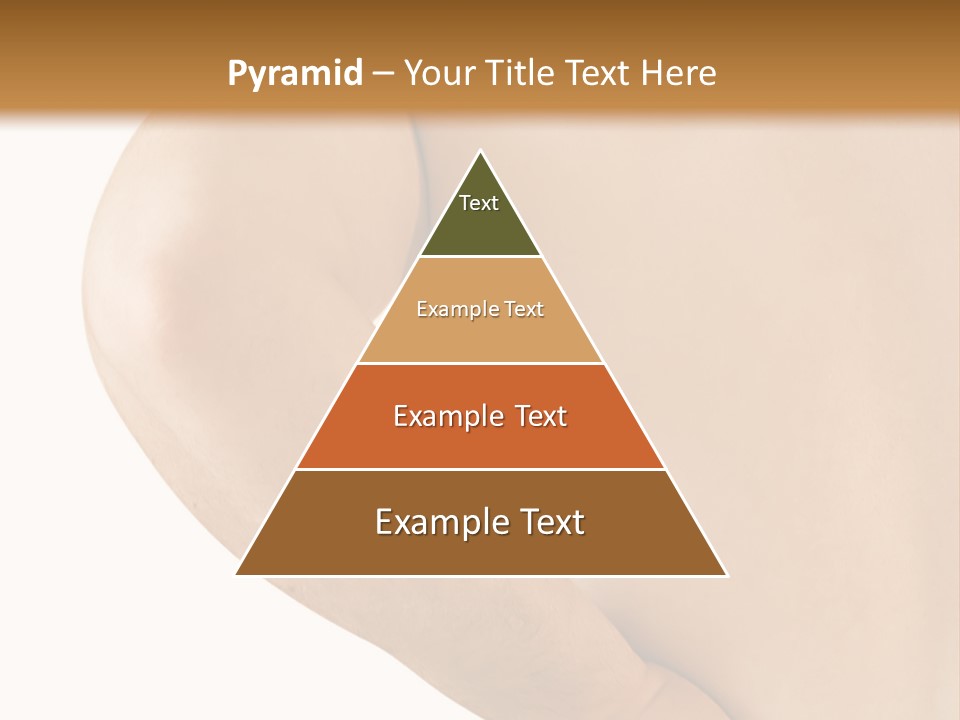 Pyramid – Your Title Text Here

Text

Example Text

Example Text

Example Text